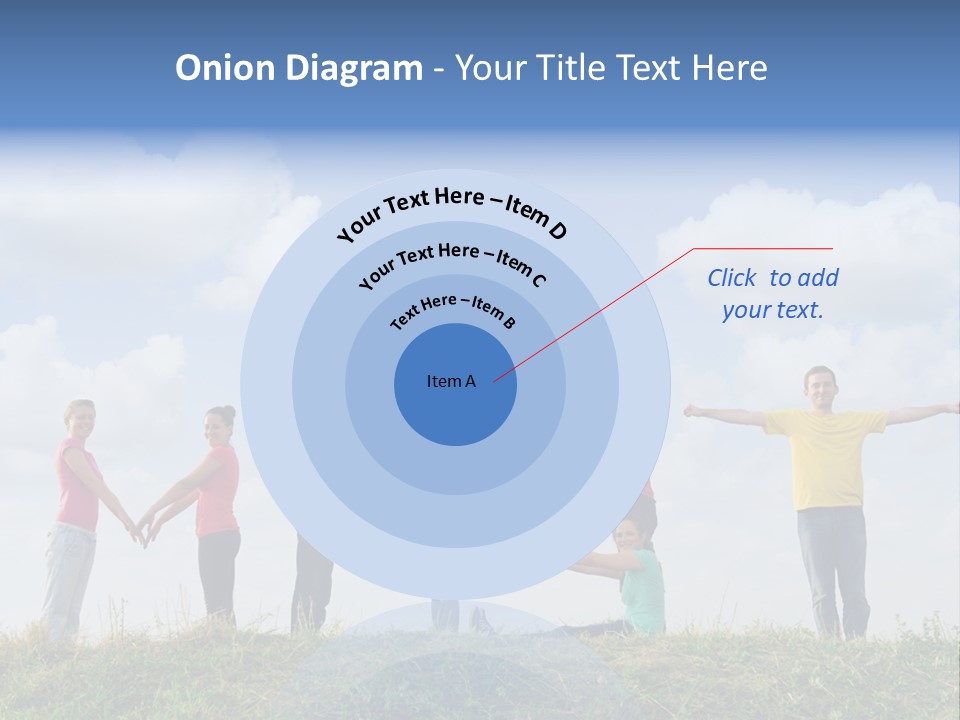 Onion Diagram - Your Title Text Here

Your Text Here – Item D

Your Text Here – Item C

Text Here – Item B

Item A

Click to add your text.